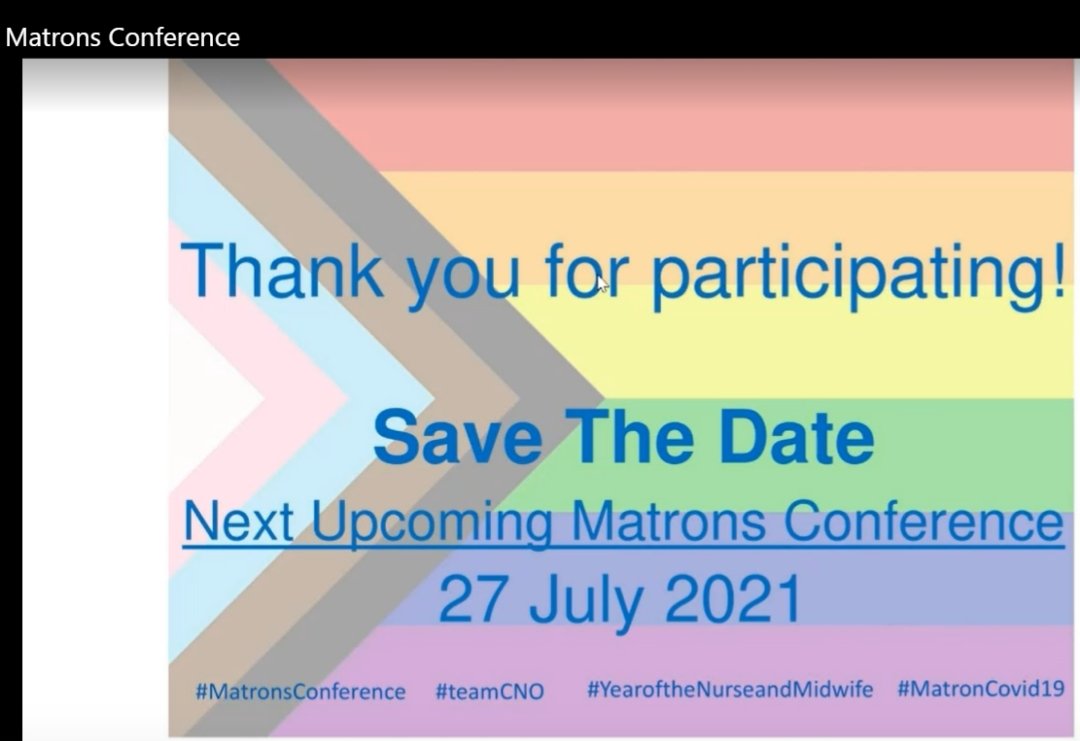 Matrons Conference

Thank you for participating!

Save The Date

Next Upcoming Matrons Conference

27 July 2021

#MatronsConference #teamCNO #YearoftheNurseandMidwife #MatronCovid19